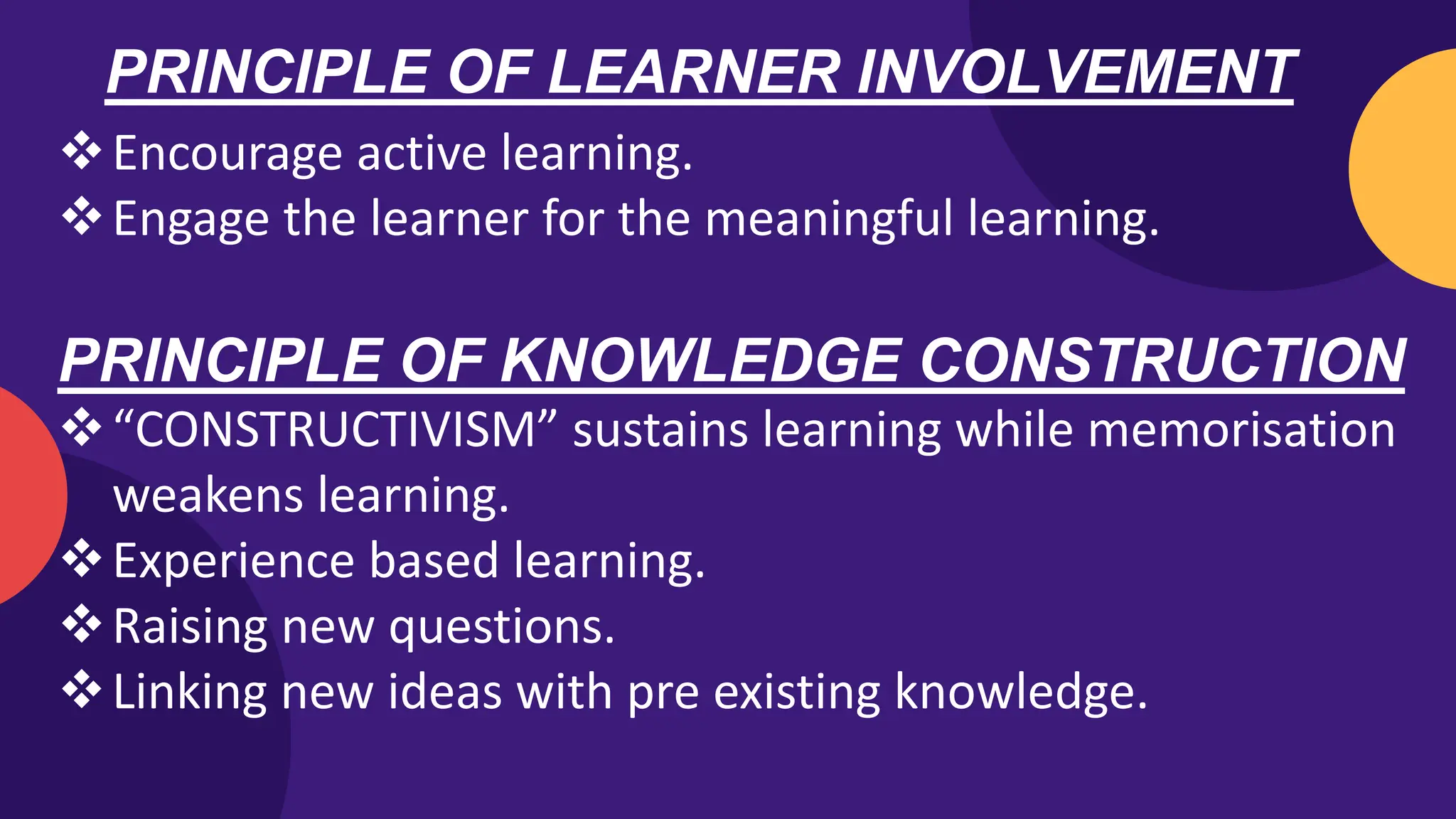 PRINCIPLE OF LEARNER INVOLVEMENT

❖ Encourage active learning.
❖ Engage the learner for the meaningful learning.

PRINCIPLE OF KNOWLEDGE CONSTRUCTION

❖ “CONSTRUCTIVISM” sustains learning while memorisation weakens learning.
❖ Experience based learning.
❖ Raising new questions.
❖ Linking new ideas with pre existing knowledge.